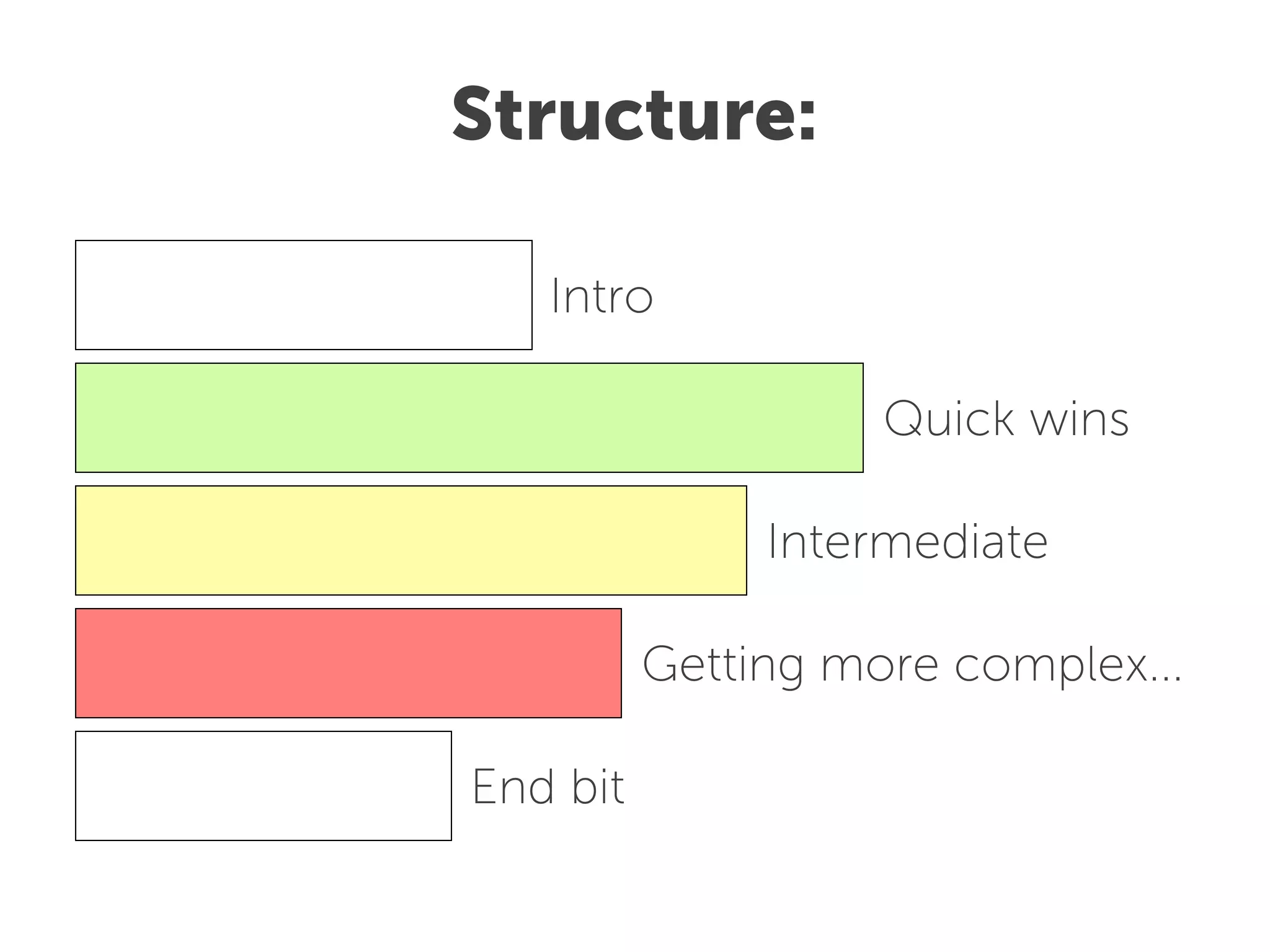 Structure:

Intro

Quick wins

Intermediate

Getting more complex...

End bit